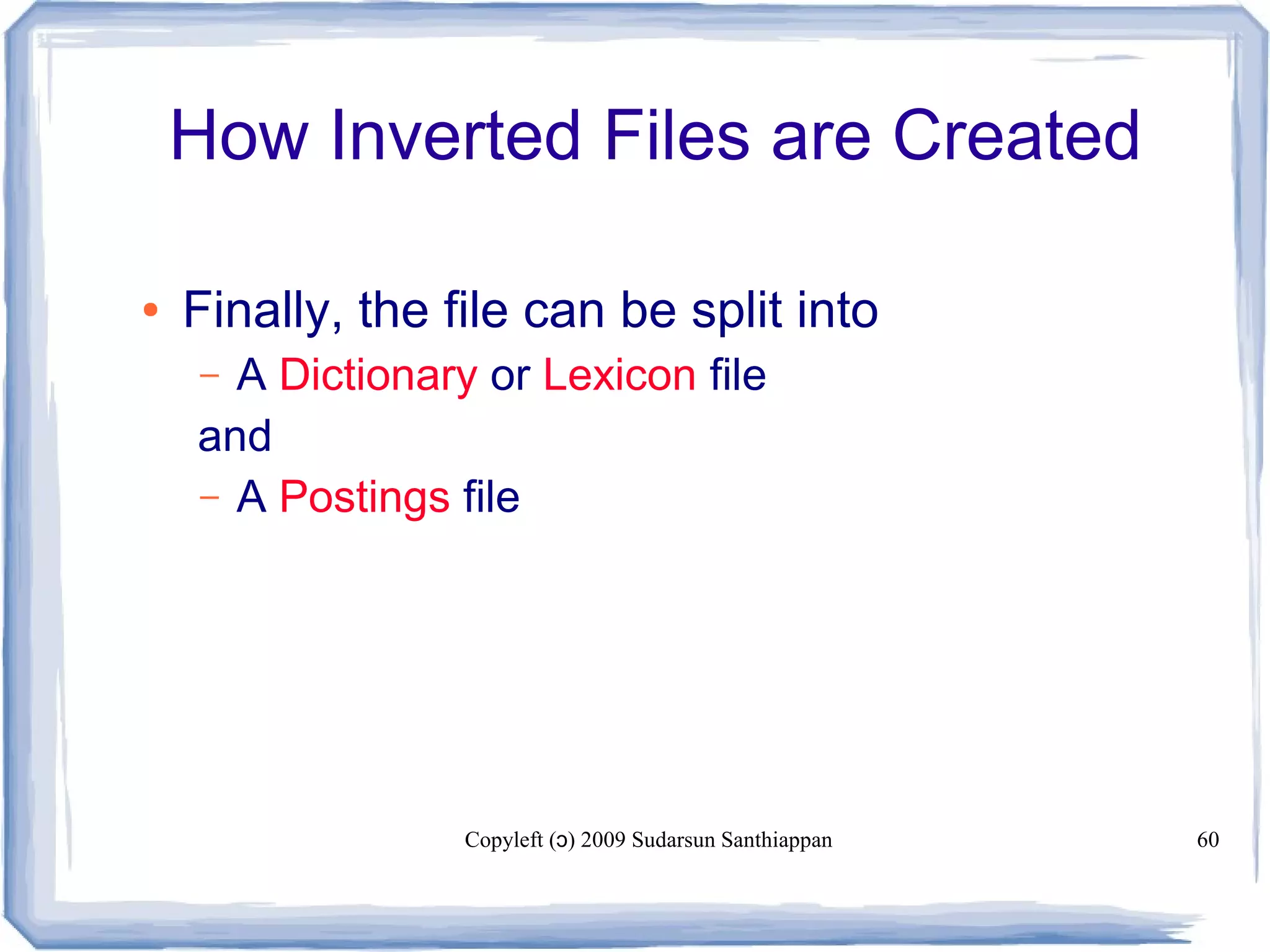 How Inverted Files are Created

• Finally, the file can be split into
  – A Dictionary or Lexicon file
  and
  – A Postings file

Copyleft (ɔ) 2009 Sudarsun Santhiappan

60